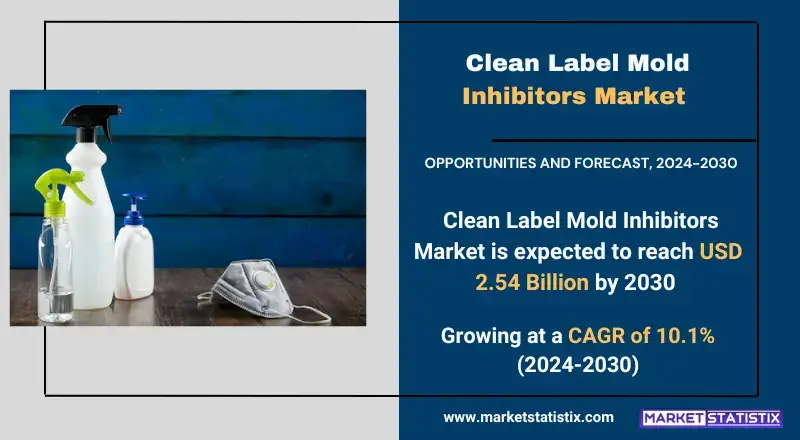 Clean Label Mold Inhibitors Market

OPPORTUNITIES AND FORECAST, 2024-2030

Clean Label Mold Inhibitors Market is expected to reach USD 2.54 Billion by 2030

Growing at a CAGR of 10.1% (2024-2030)

www.marketstatistix.com

MARKET STATISTIX